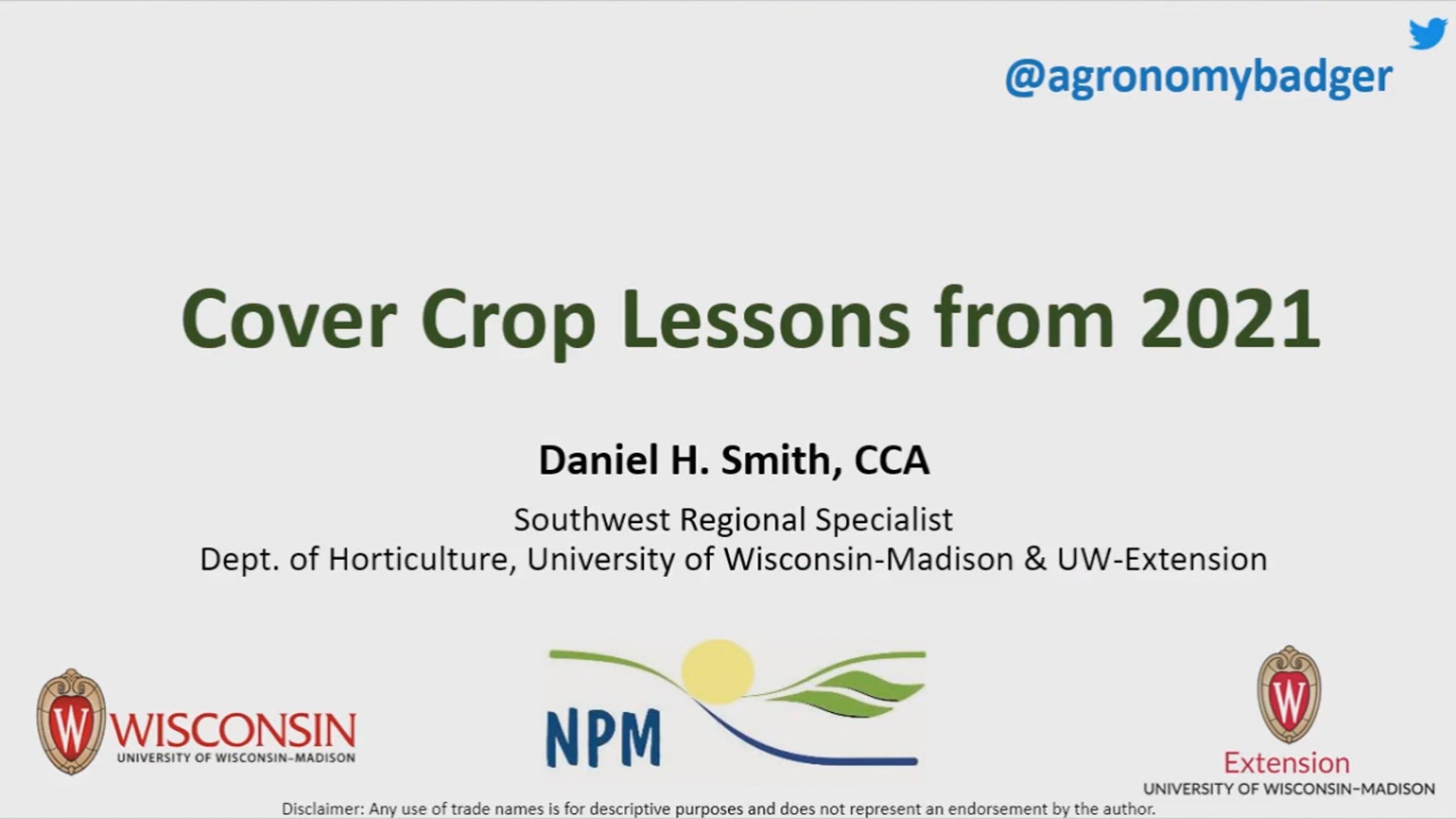 @agronomybadger

Cover Crop Lessons from 2021

Daniel H. Smith, CCA

Southwest Regional Specialist
Dept. of Horticulture, University of Wisconsin-Madison & UW-Extension

W WISCONSIN
UNIVERSITY OF WISCONSIN–MADISON

NPM

W
Extension
UNIVERSITY OF WISCONSIN–MADISON

Disclaimer: Any use of trade names is for descriptive purposes and does not represent an endorsement by the author.